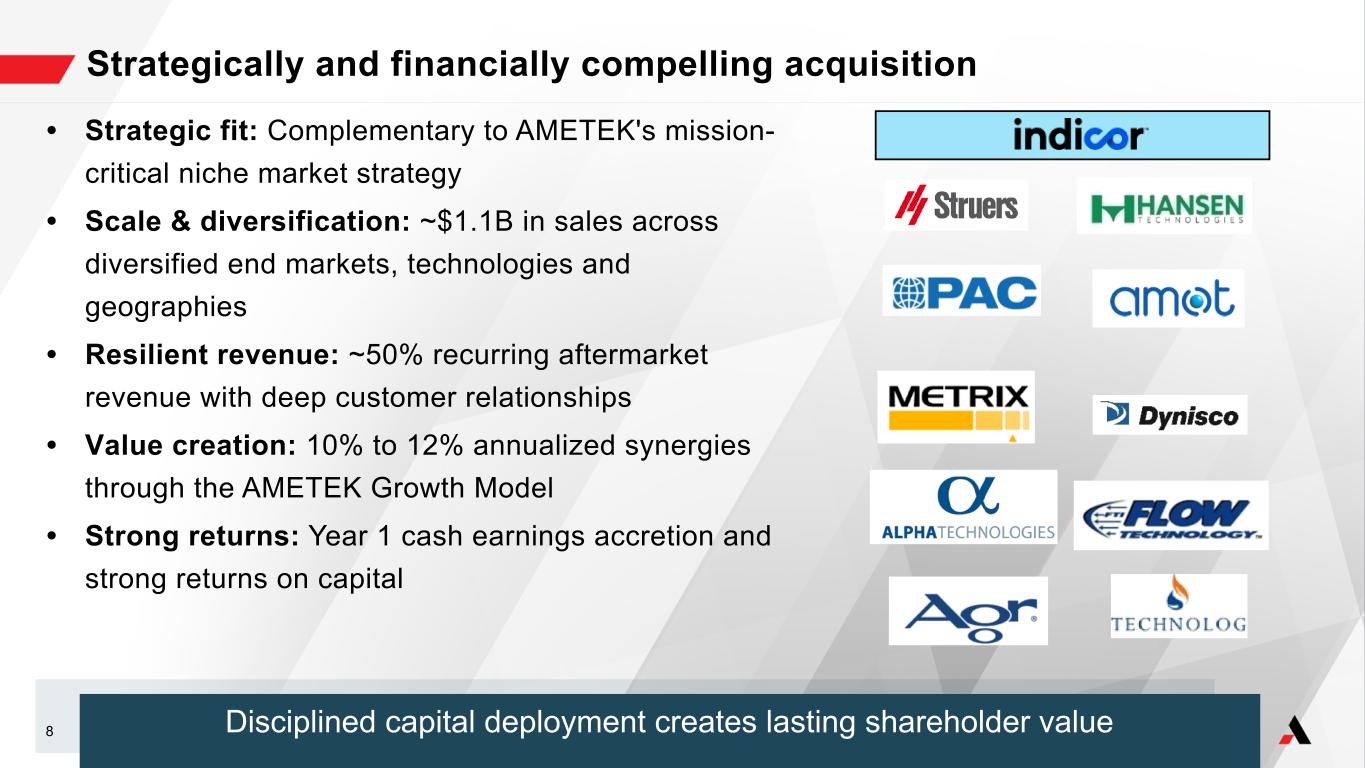 Strategically and financially compelling acquisition

• Strategic fit: Complementary to AMETEK's mission-critical niche market strategy
• Scale & diversification: ~$1.1B in sales across diversified end markets, technologies and geographies
• Resilient revenue: ~50% recurring aftermarket revenue with deep customer relationships
• Value creation: 10% to 12% annualized synergies through the AMETEK Growth Model
• Strong returns: Year 1 cash earnings accretion and strong returns on capital

indicor

Struers

HANSEN TECHNOLOGIES

PAC

amot

METRIX

Dynisco

ALPHATECHNOLOGIES

FLOW TECHNOLOGY

Agr

TECHNOLOG

8

Disciplined capital deployment creates lasting shareholder value